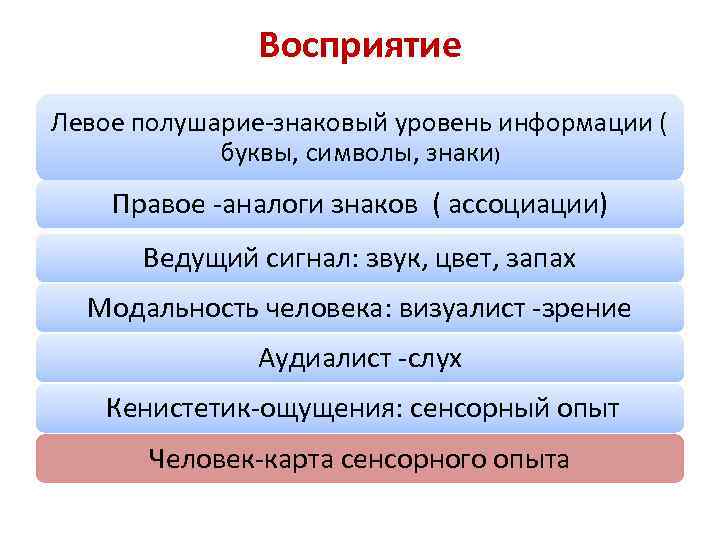 Восприятие

Левое полушарие-знаковый уровень информации ( буквы, символы, знаки)

Правое -аналоги знаков ( ассоциации)

Ведущий сигнал: звук, цвет, запах

Модальность человека: визуалист -зрение

Аудиалист -слух

Кенистетик-ощущения: сенсорный опыт

Человек-карта сенсорного опыта